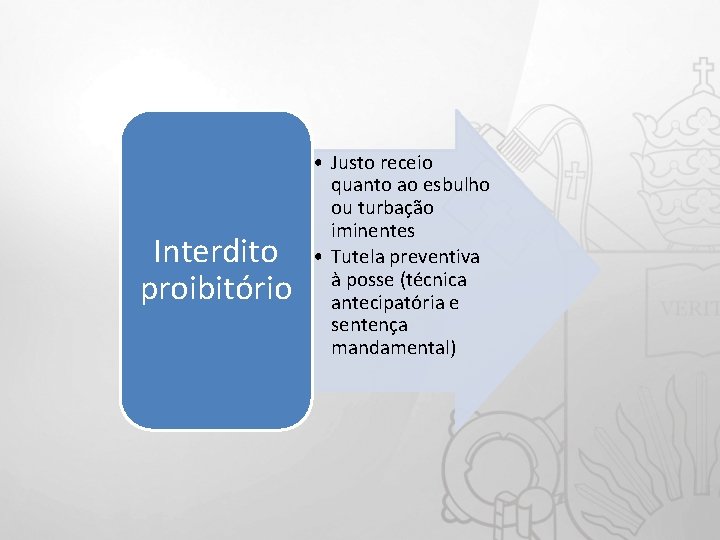 Interdito proibitório

• Justo receio quanto ao esbulho ou turbação iminentes
• Tutela preventiva à posse (técnica antecipatória e sentença mandamental)

VERIT